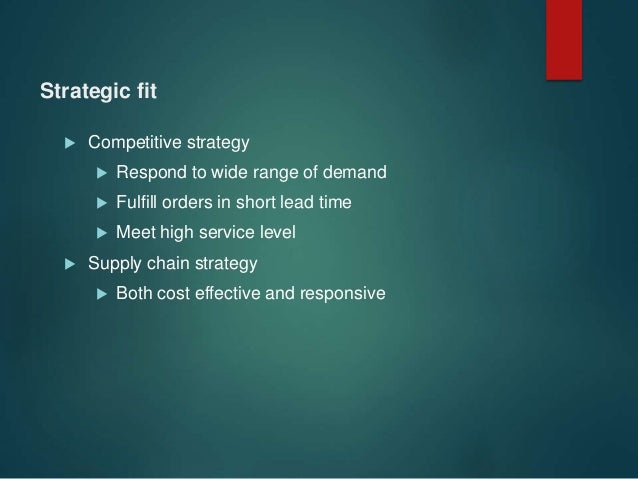 Strategic fit

▶ Competitive strategy
  ▶ Respond to wide range of demand
  ▶ Fulfill orders in short lead time
  ▶ Meet high service level
▶ Supply chain strategy
  ▶ Both cost effective and responsive